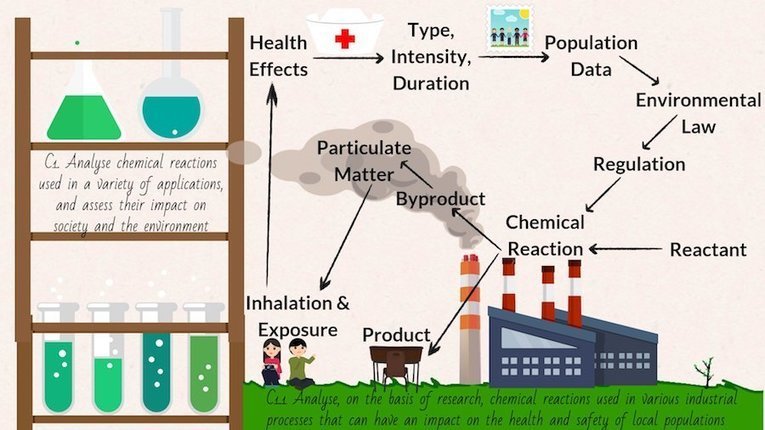 C1. Analyse chemical reactions used in a variety of applications, and assess their impact on society and the environment

Health Effects

Type, Intensity, Duration

Population Data

Environmental Law

Regulation

Chemical Reaction

Reactant

Byproduct

Particulate Matter

Inhalation & Exposure

Product

C1.1 Analyse, on the basis of research, chemical reactions used in various industrial processes that can have an impact on the health and safety of local populations